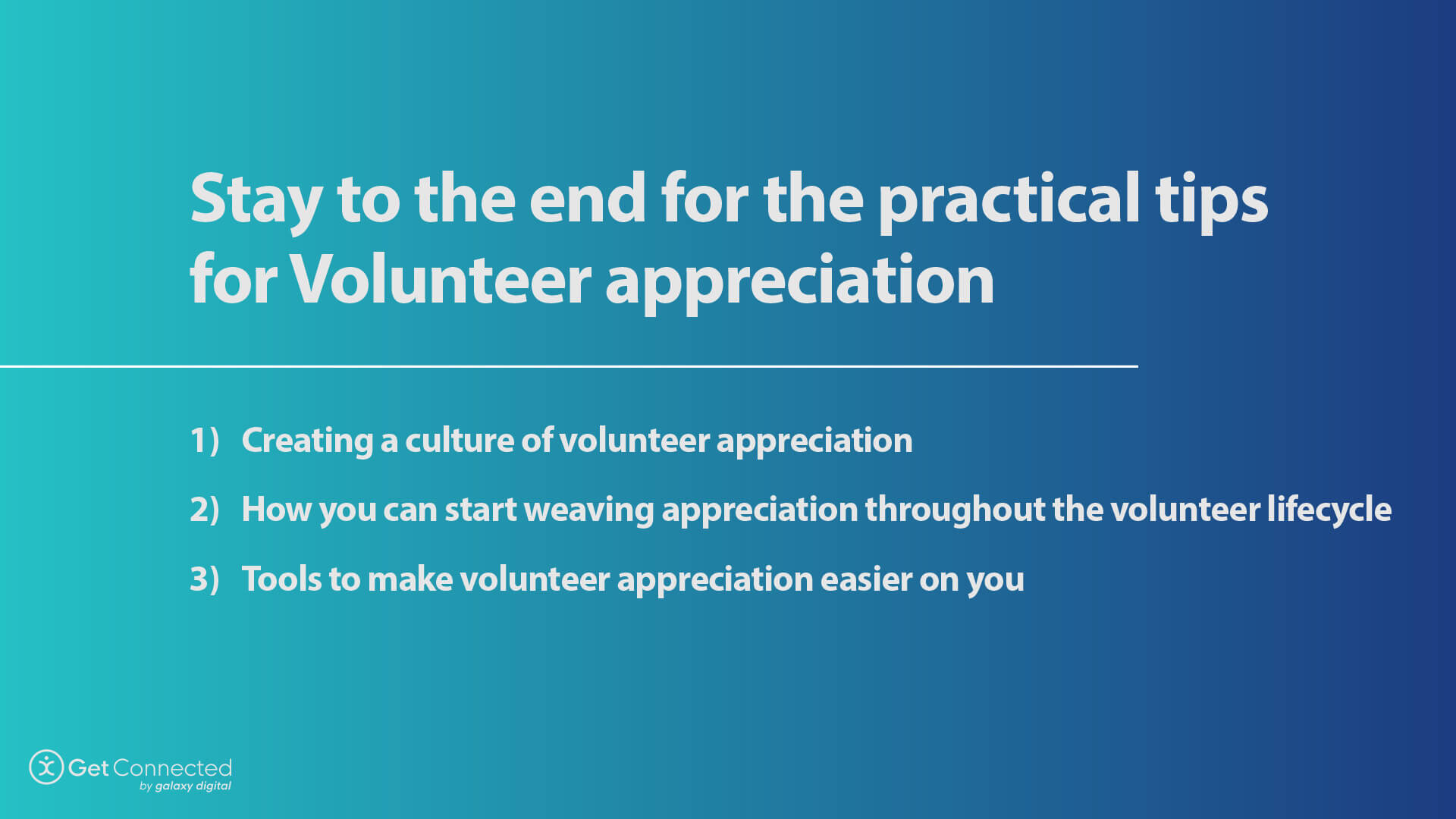 Stay to the end for the practical tips for Volunteer appreciation

1) Creating a culture of volunteer appreciation

2) How you can start weaving appreciation throughout the volunteer lifecycle

3) Tools to make volunteer appreciation easier on you

Get Connected
by galaxy digital